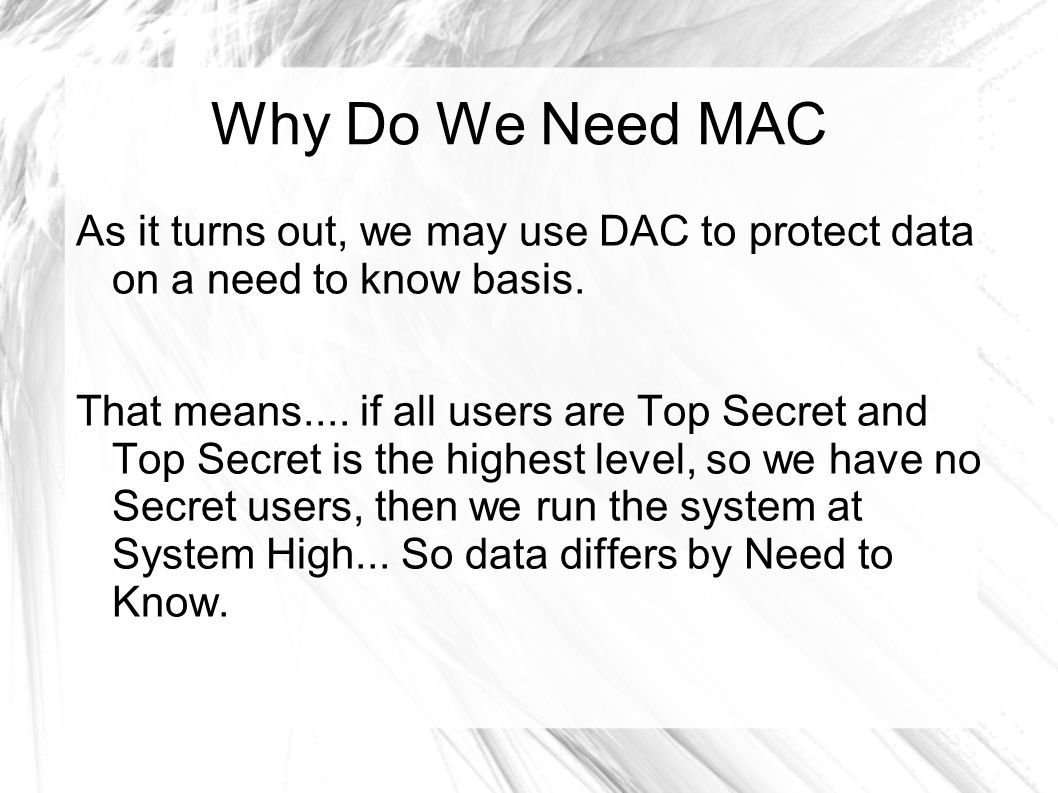 Why Do We Need MAC

As it turns out, we may use DAC to protect data on a need to know basis.

That means.... if all users are Top Secret and Top Secret is the highest level, so we have no Secret users, then we run the system at System High... So data differs by Need to Know.